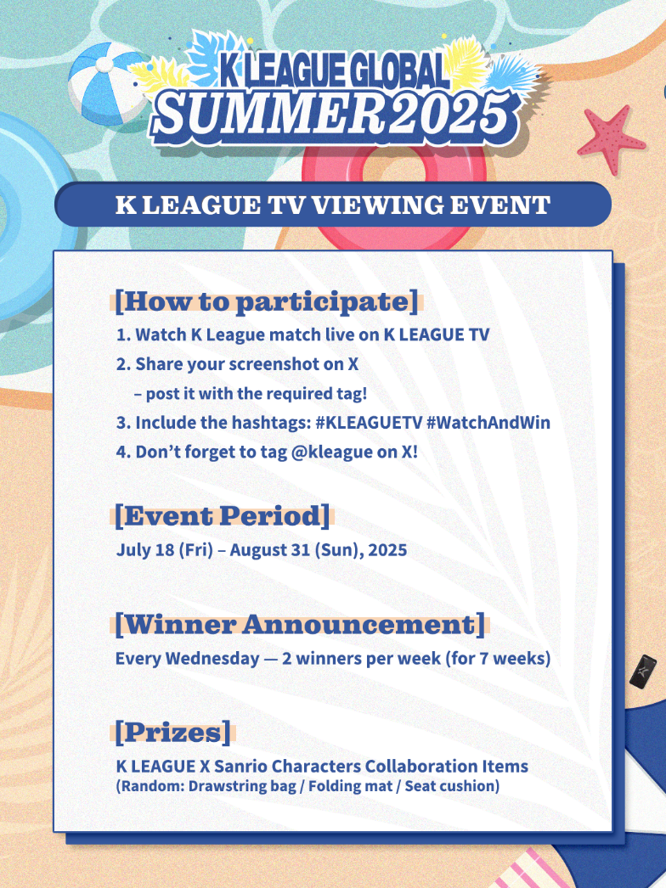 K LEAGUE GLOBAL
SUMMER 2025

K LEAGUE TV VIEWING EVENT

[How to participate]
1. Watch K League match live on K LEAGUE TV
2. Share your screenshot on X
– post it with the required tag!
3. Include the hashtags: #KLEAGUETV #WatchAndWin
4. Don't forget to tag @kleague on X!

[Event Period]
July 18 (Fri) – August 31 (Sun), 2025

[Winner Announcement]
Every Wednesday — 2 winners per week (for 7 weeks)

[Prizes]
K LEAGUE X Sanrio Characters Collaboration Items
(Random: Drawstring bag / Folding mat / Seat cushion)